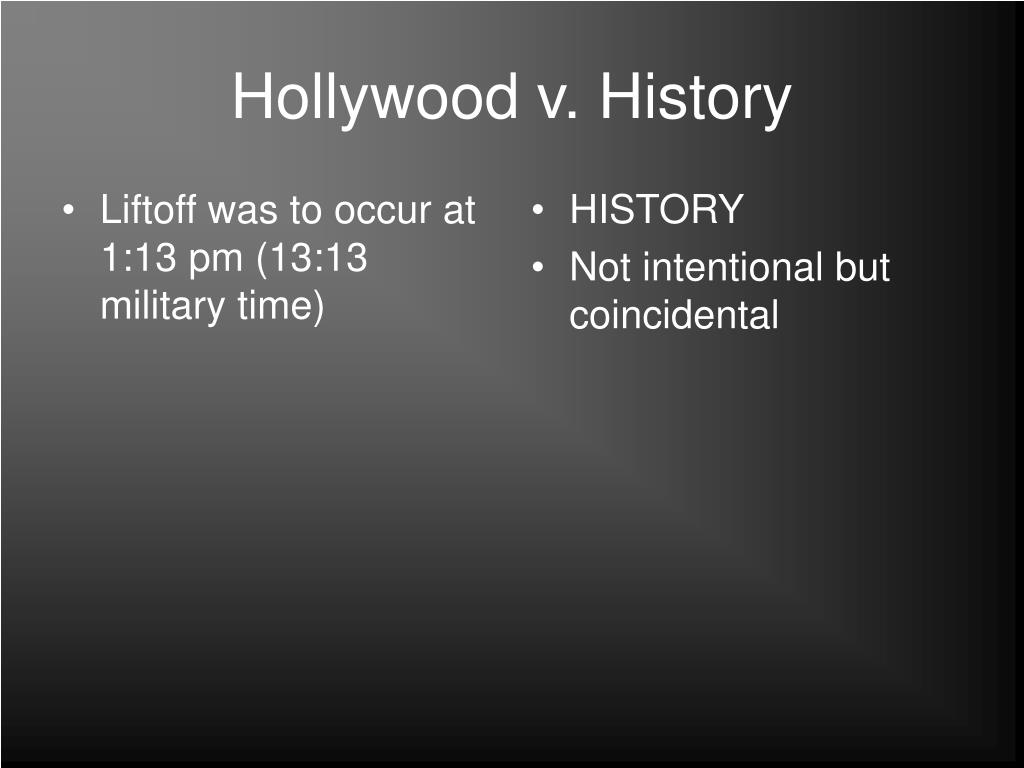 Hollywood v. History

• Liftoff was to occur at 1:13 pm (13:13 military time)

• HISTORY
• Not intentional but coincidental